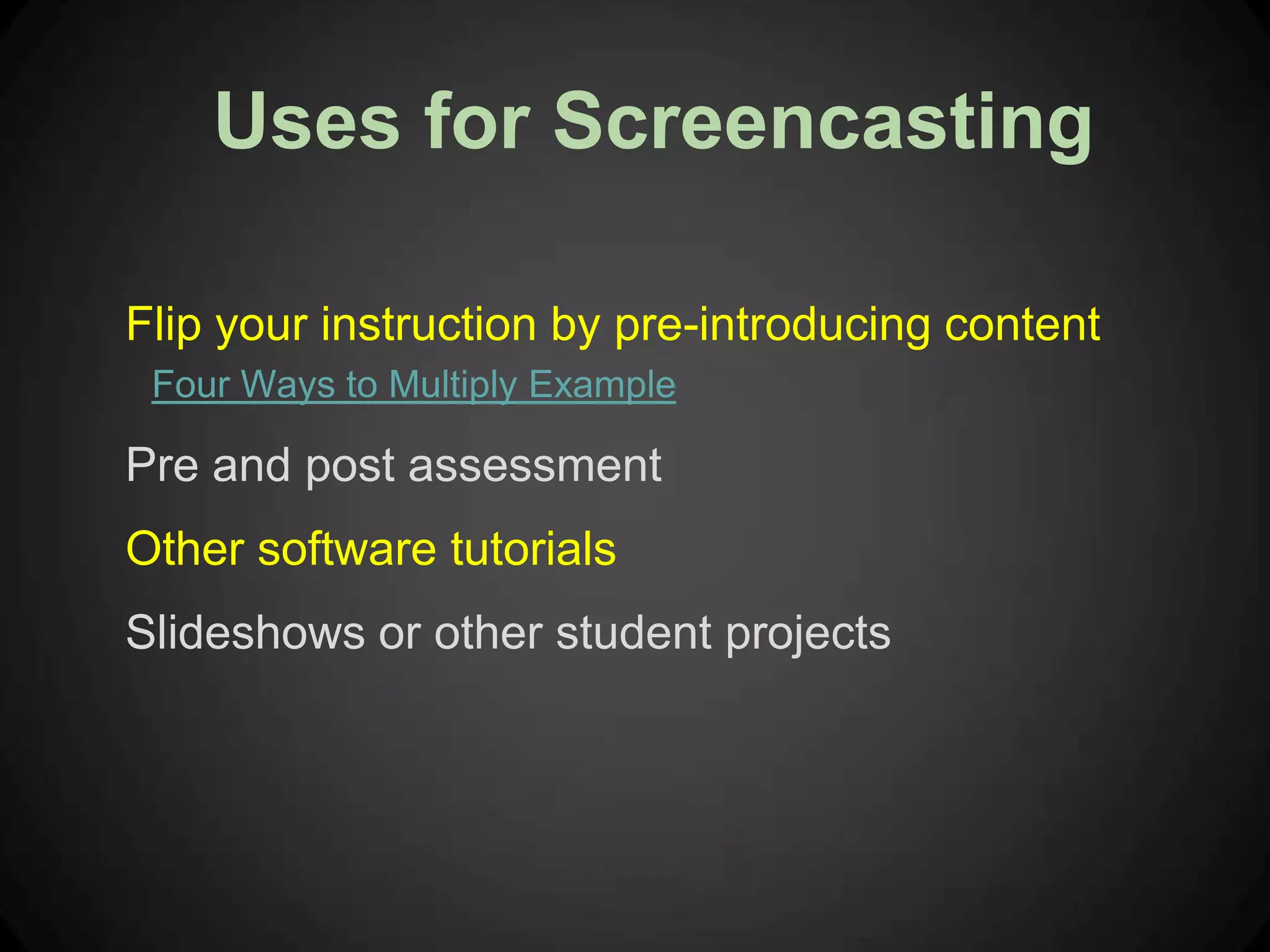 Uses for Screencasting

Flip your instruction by pre-introducing content

Four Ways to Multiply Example

Pre and post assessment

Other software tutorials

Slideshows or other student projects